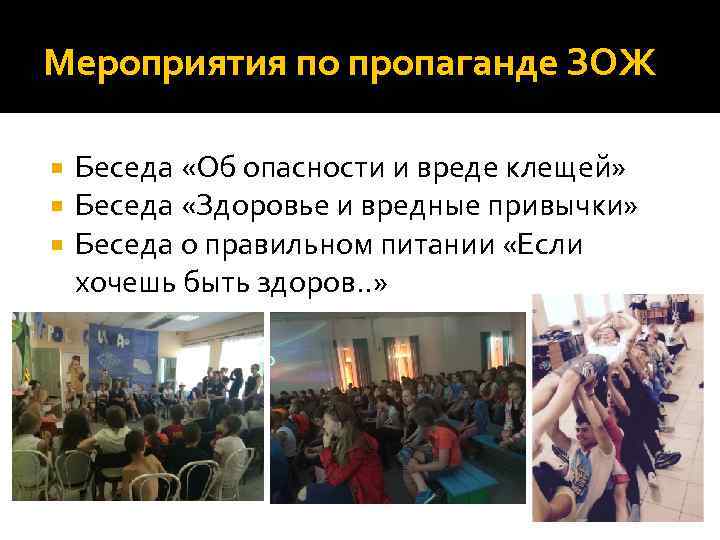 Мероприятия по пропаганде ЗОЖ

Беседа «Об опасности и вреде клещей»
Беседа «Здоровье и вредные привычки»
Беседа о правильном питании «Если хочешь быть здоров..»